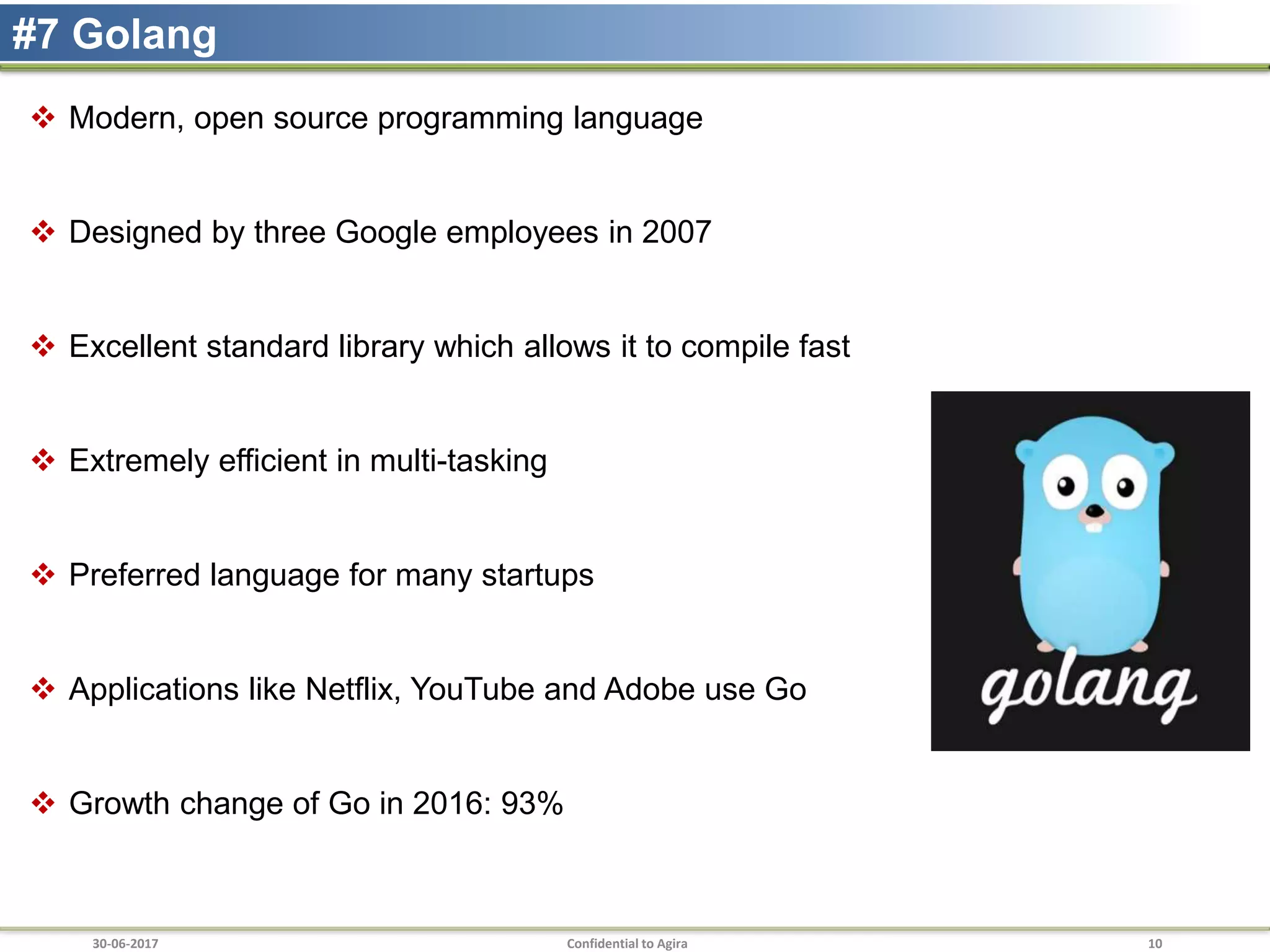 #7 Golang

❖ Modern, open source programming language

❖ Designed by three Google employees in 2007

❖ Excellent standard library which allows it to compile fast

❖ Extremely efficient in multi-tasking

❖ Preferred language for many startups

❖ Applications like Netflix, YouTube and Adobe use Go

❖ Growth change of Go in 2016: 93%

golang

30-06-2017 Confidential to Agira 10